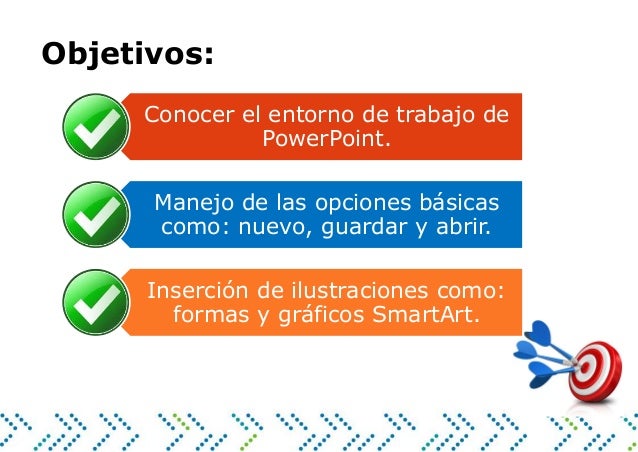 Objetivos:

Conocer el entorno de trabajo de PowerPoint.

Manejo de las opciones básicas como: nuevo, guardar y abrir.

Inserción de ilustraciones como: formas y gráficos SmartArt.